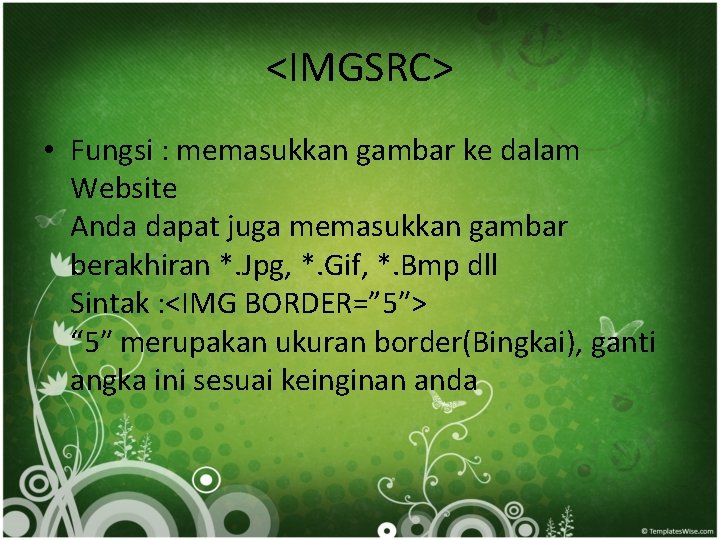 <IMGSRC>

• Fungsi : memasukkan gambar ke dalam Website
Anda dapat juga memasukkan gambar berakhiran *.Jpg, *.Gif, *.Bmp dll
Sintak :<IMG BORDER=”5”>
“5” merupakan ukuran border(Bingkai), ganti angka ini sesuai keinginan anda

© TemplatesWise.com